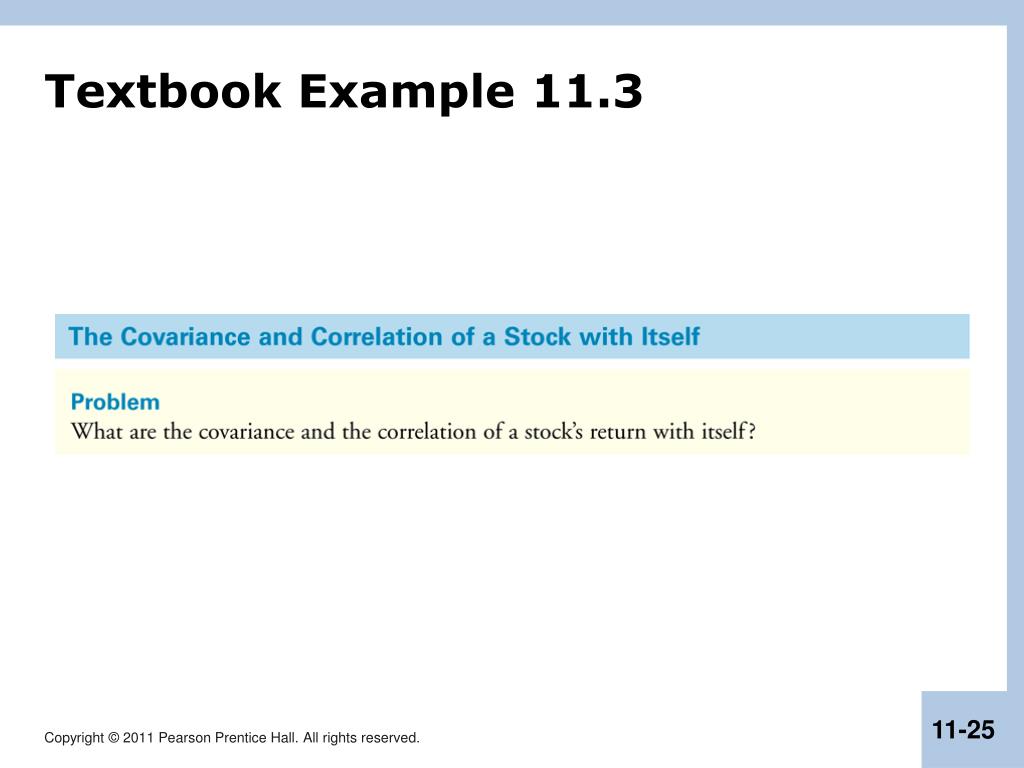 Textbook Example 11.3

The Covariance and Correlation of a Stock with Itself

Problem
What are the covariance and the correlation of a stock's return with itself?

Copyright © 2011 Pearson Prentice Hall. All rights reserved.

11-25